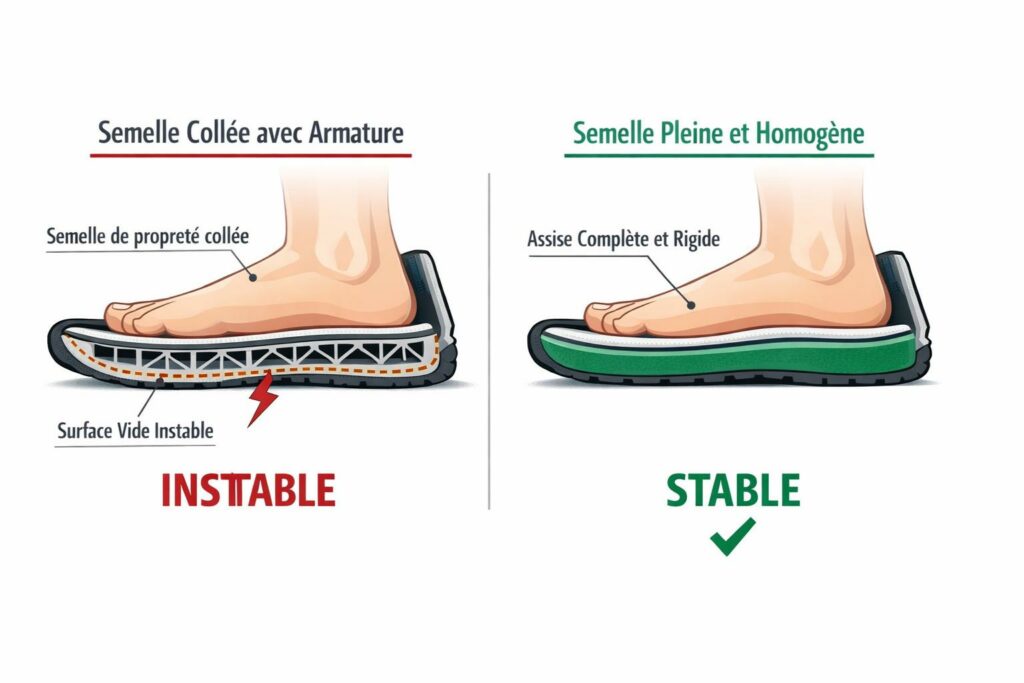 Semelle Collée avec Armature

Semelle de propreté collée

Surface Vide Instable

INSTTABLE

Semelle Pleine et Homogène

Assise Complète et Rigide

STABLE